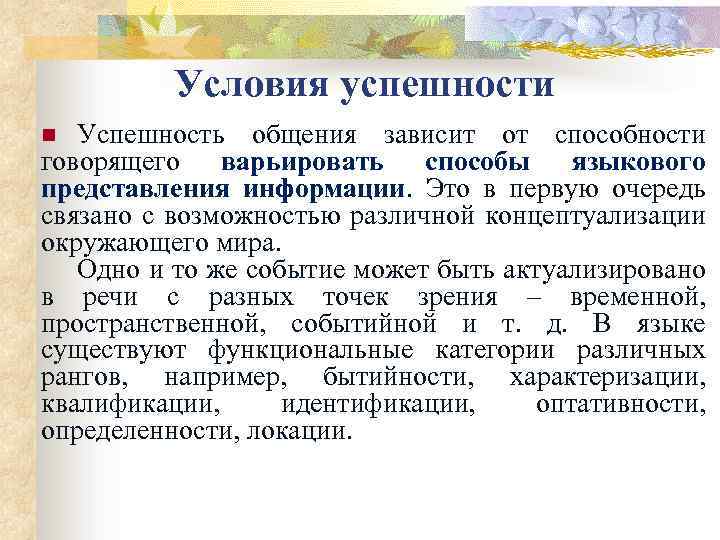 Условия успешности

Успешность общения зависит от способности говорящего варьировать способы языкового представления информации. Это в первую очередь связано с возможностью различной концептуализации окружающего мира.

Одно и то же событие может быть актуализировано в речи с разных точек зрения – временной, пространственной, событийной и т. д. В языке существуют функциональные категории различных рангов, например, бытийности, характеризации, квалификации, идентификации, оптативности, определенности, локации.